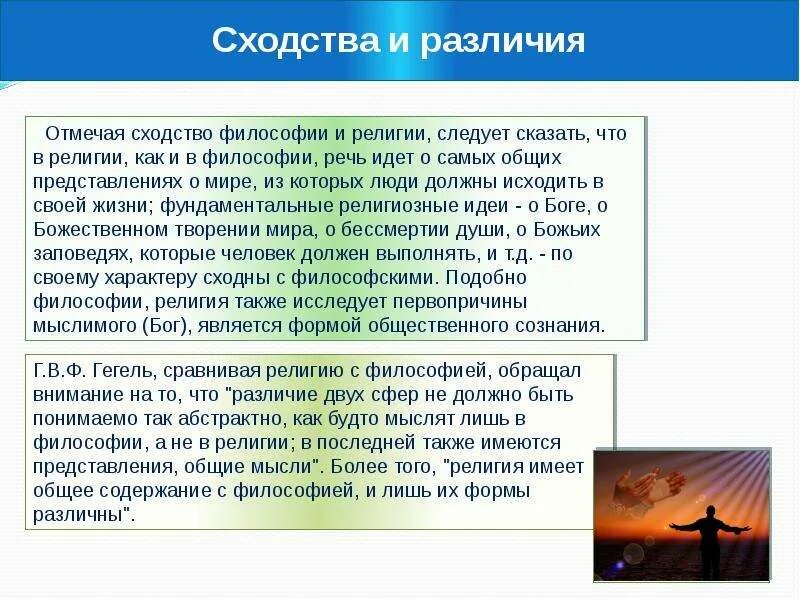 Сходства и различия

Отмечая сходство философии и религии, следует сказать, что в религии, как и в философии, речь идет о самых общих представлениях о мире, из которых люди должны исходить в своей жизни; фундаментальные религиозные идеи - о Боге, о Божественном творении мира, о бессмертии души, о Божьих заповедях, которые человек должен выполнять, и т.д. - по своему характеру сходны с философскими. Подобно философии, религия также исследует первопричины мыслимого (Бог), является формой общественного сознания.

Г.В.Ф. Гегель, сравнивая религию с философией, обращал внимание на то, что "различие двух сфер не должно быть понимаемо так абстрактно, как будто мыслят лишь в философии, а не в религии; в последней также имеются представления, общие мысли". Более того, "религия имеет общее содержание с философией, и лишь их формы различны".